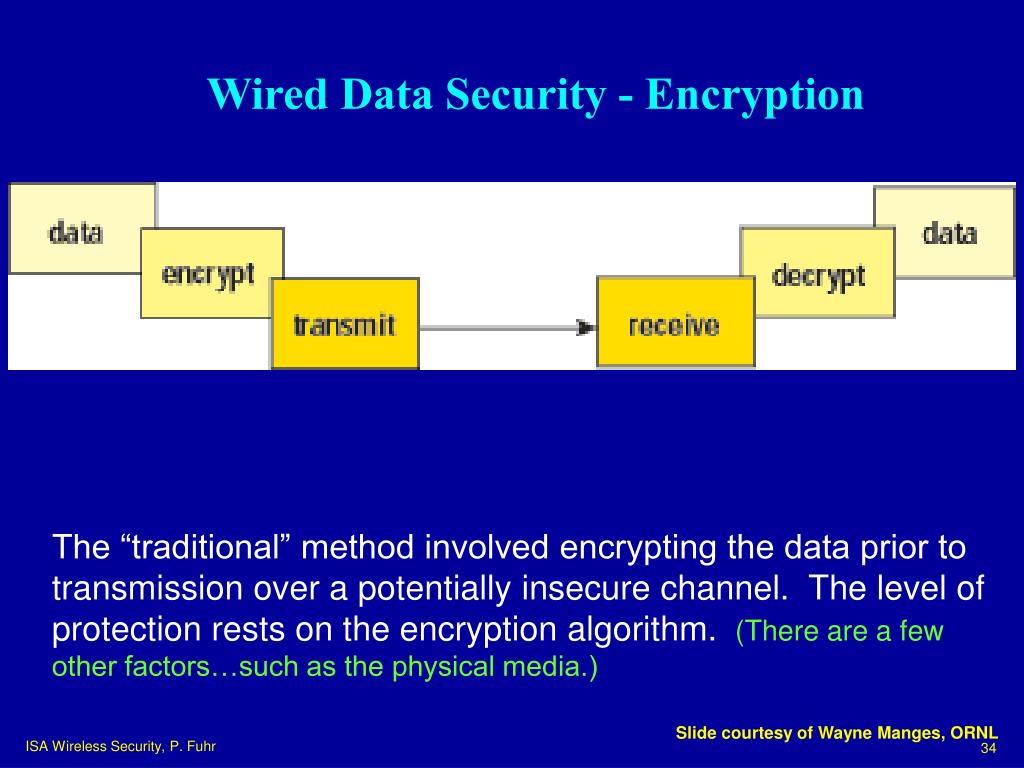 Wired Data Security - Encryption

data

encrypt

transmit

receive

decrypt

data

The “traditional” method involved encrypting the data prior to transmission over a potentially insecure channel. The level of protection rests on the encryption algorithm. (There are a few other factors…such as the physical media.)

Slide courtesy of Wayne Manges, ORNL

ISA Wireless Security, P. Fuhr

34